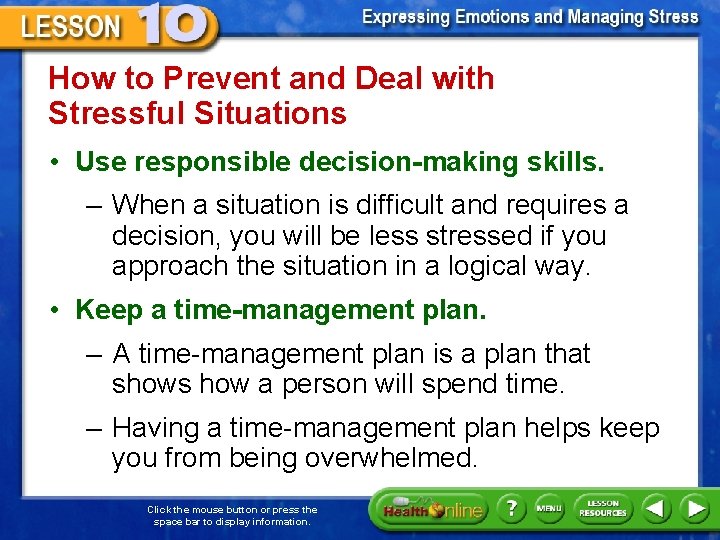 LESSON 10

Expressing Emotions and Managing Stress

How to Prevent and Deal with Stressful Situations

• Use responsible decision-making skills.

– When a situation is difficult and requires a decision, you will be less stressed if you approach the situation in a logical way.

• Keep a time-management plan.

– A time-management plan is a plan that shows how a person will spend time.

– Having a time-management plan helps keep you from being overwhelmed.

Click the mouse button or press the space bar to display information.

Health Online

?

MENU

LESSON RESOURCES